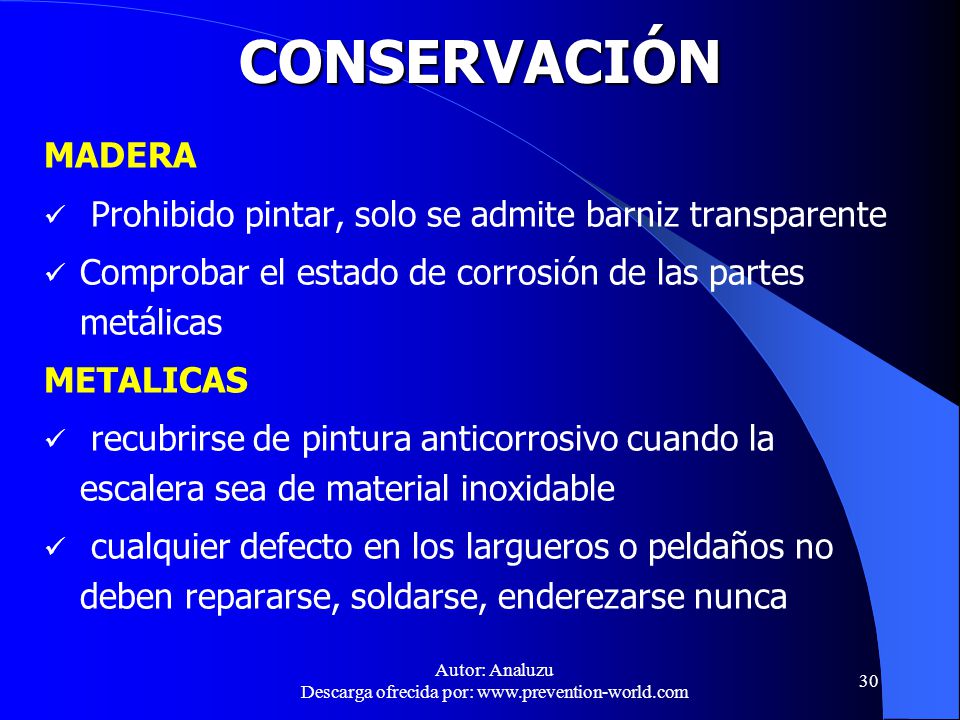 CONSERVACIÓN

MADERA

✓ Prohibido pintar, solo se admite barniz transparente

✓ Comprobar el estado de corrosión de las partes metálicas

METALICAS

✓ recubrirse de pintura anticorrosivo cuando la escalera sea de material inoxidable

✓ cualquier defecto en los largueros o peldaños no deben repararse, soldarse, enderezarse nunca

Autor: Analuzu
Descarga ofrecida por: www.prevention-world.com

30